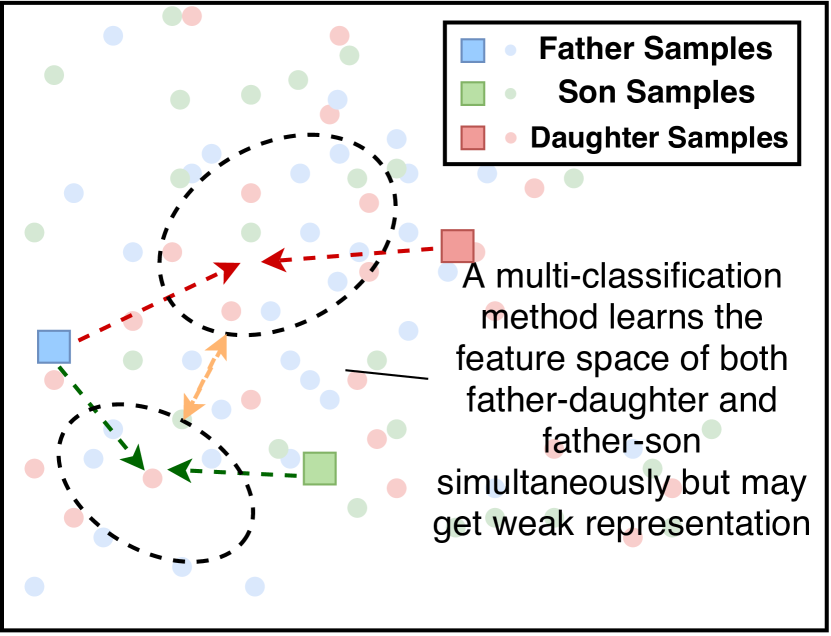 Father Samples
Son Samples
Daughter Samples

A multi-classification method learns the feature space of both father-daughter and father-son simultaneously but may get weak representation